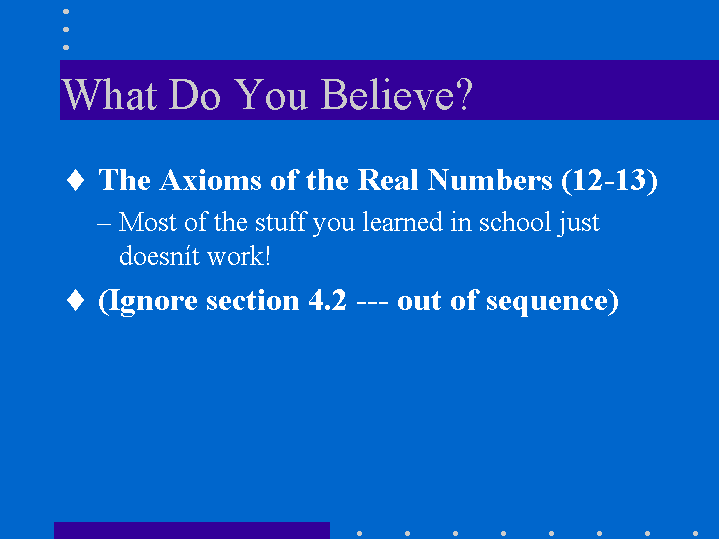 What Do You Believe?

♦ The Axioms of the Real Numbers (12-13)

– Most of the stuff you learned in school just doesnít work!

♦ (Ignore section 4.2 --- out of sequence)